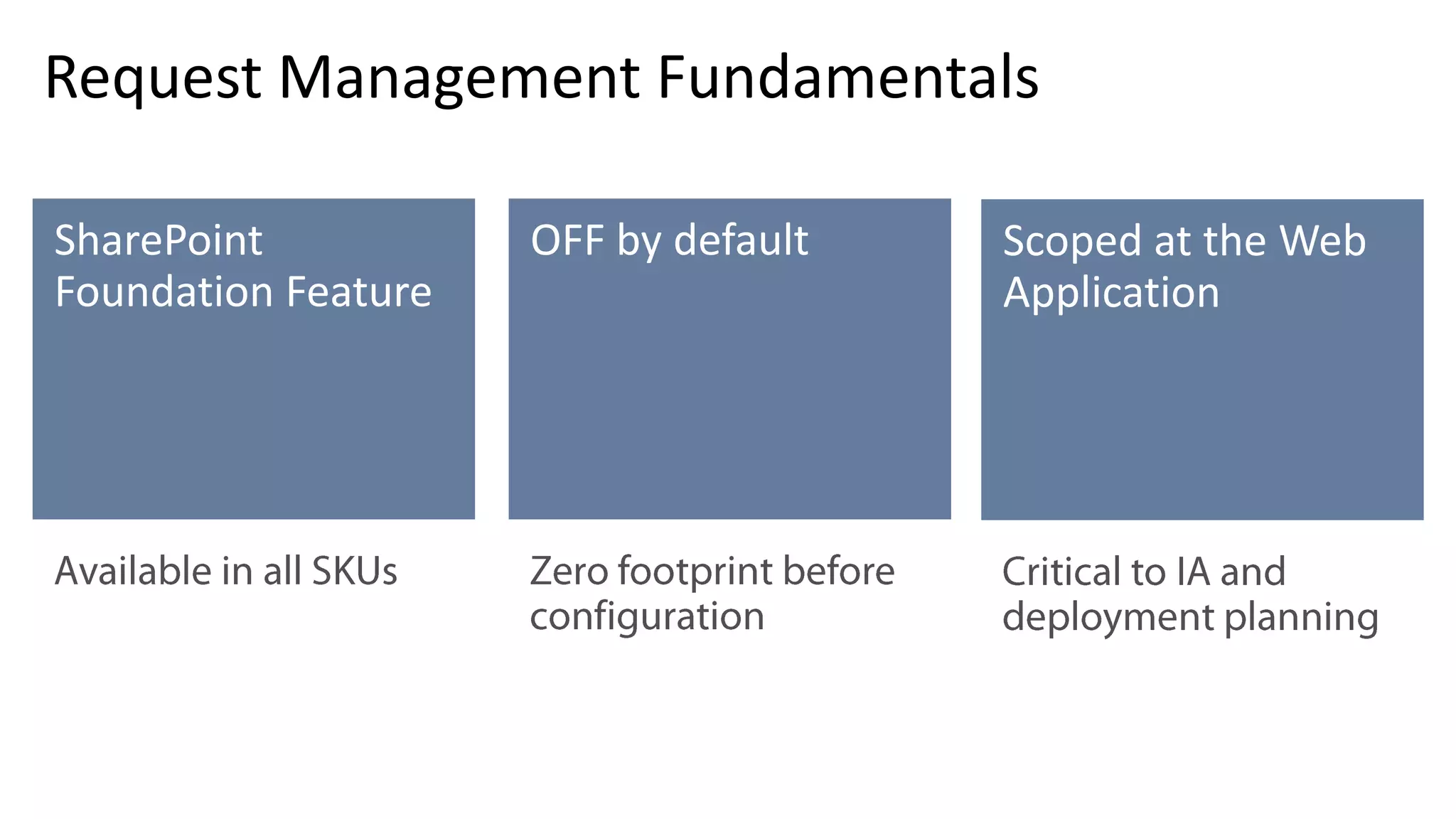 Request Management Fundamentals

SharePoint Foundation Feature

Available in all SKUs

OFF by default

Zero footprint before configuration

Scoped at the Web Application

Critical to IA and deployment planning